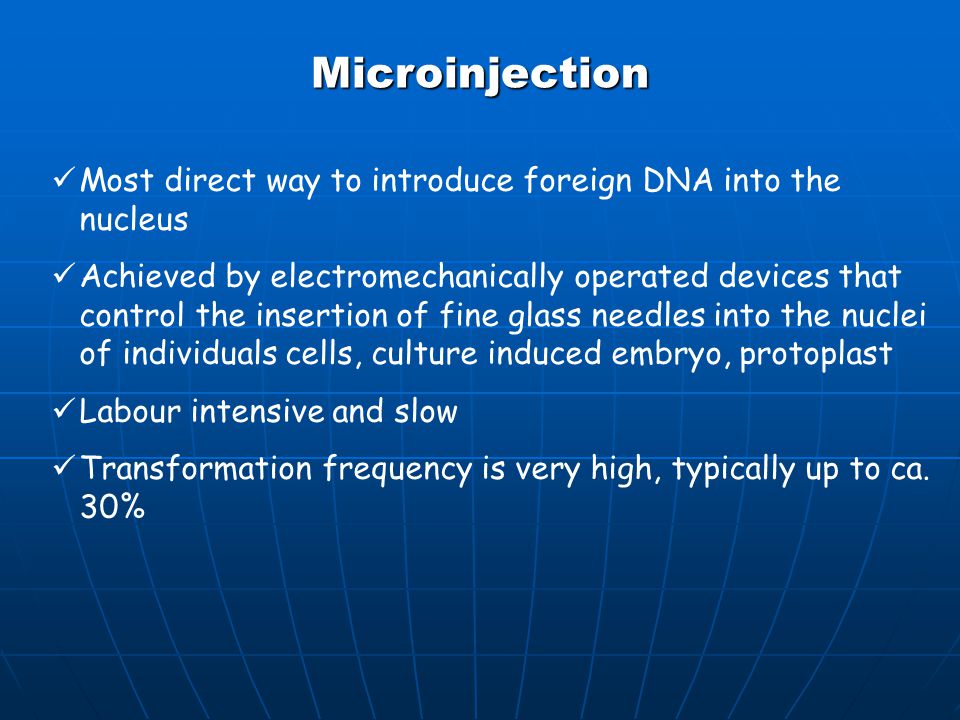 Microinjection

✓ Most direct way to introduce foreign DNA into the nucleus

✓ Achieved by electromechanically operated devices that control the insertion of fine glass needles into the nuclei of individuals cells, culture induced embryo, protoplast

✓ Labour intensive and slow

✓ Transformation frequency is very high, typically up to ca. 30%